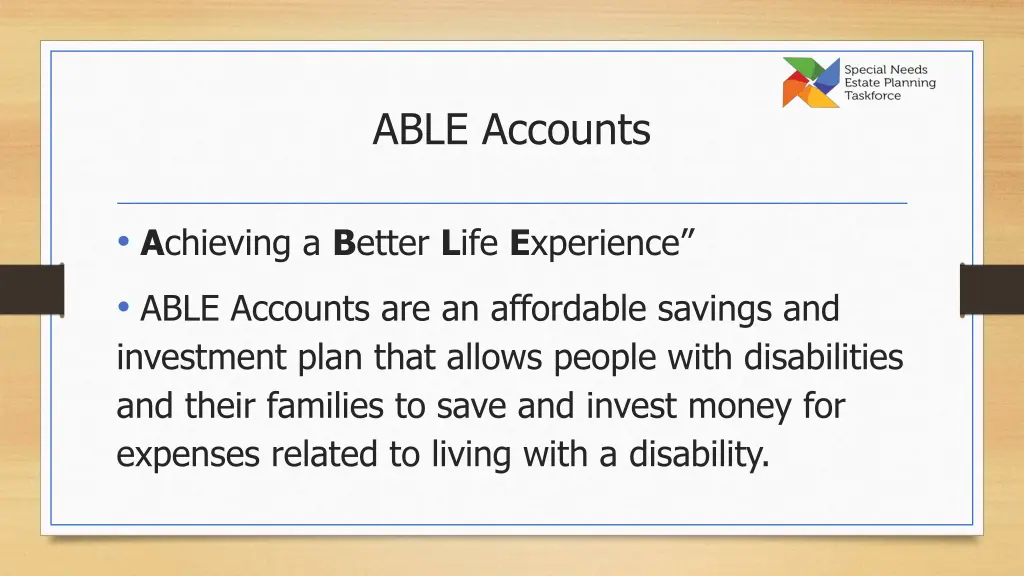 Special Needs Estate Planning Taskforce

ABLE Accounts

• Achieving a Better Life Experience”

• ABLE Accounts are an affordable savings and investment plan that allows people with disabilities and their families to save and invest money for expenses related to living with a disability.